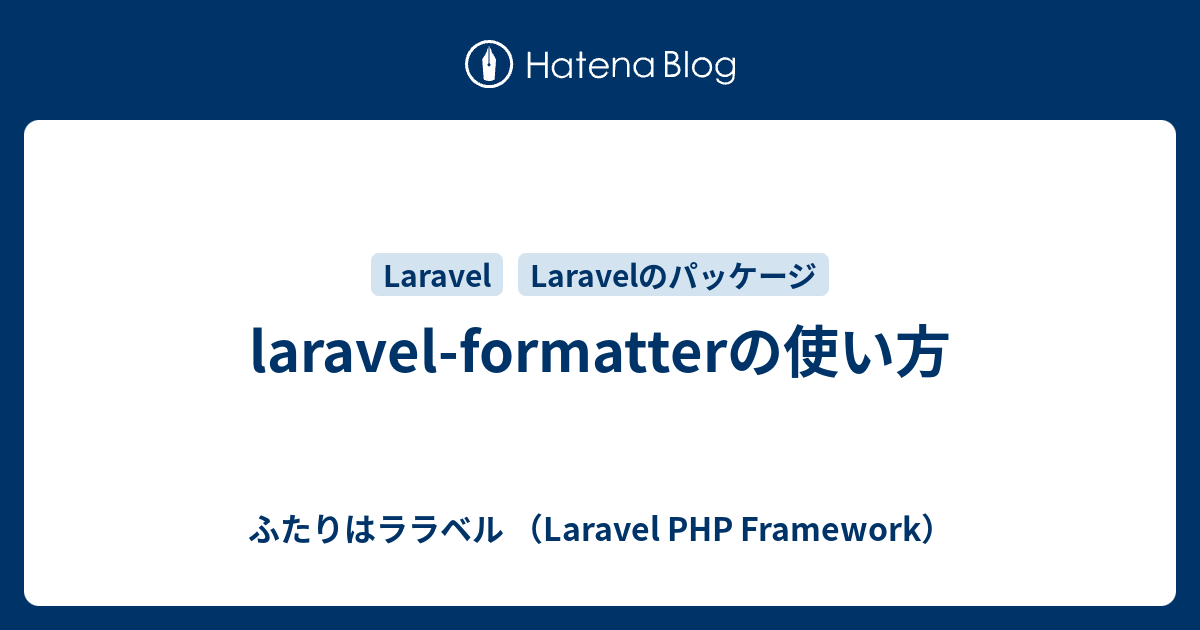 Hatena Blog

Laravel

Laravelのパッケージ

laravel-formatterの使い方

ふたりはララベル （Laravel PHP Framework）